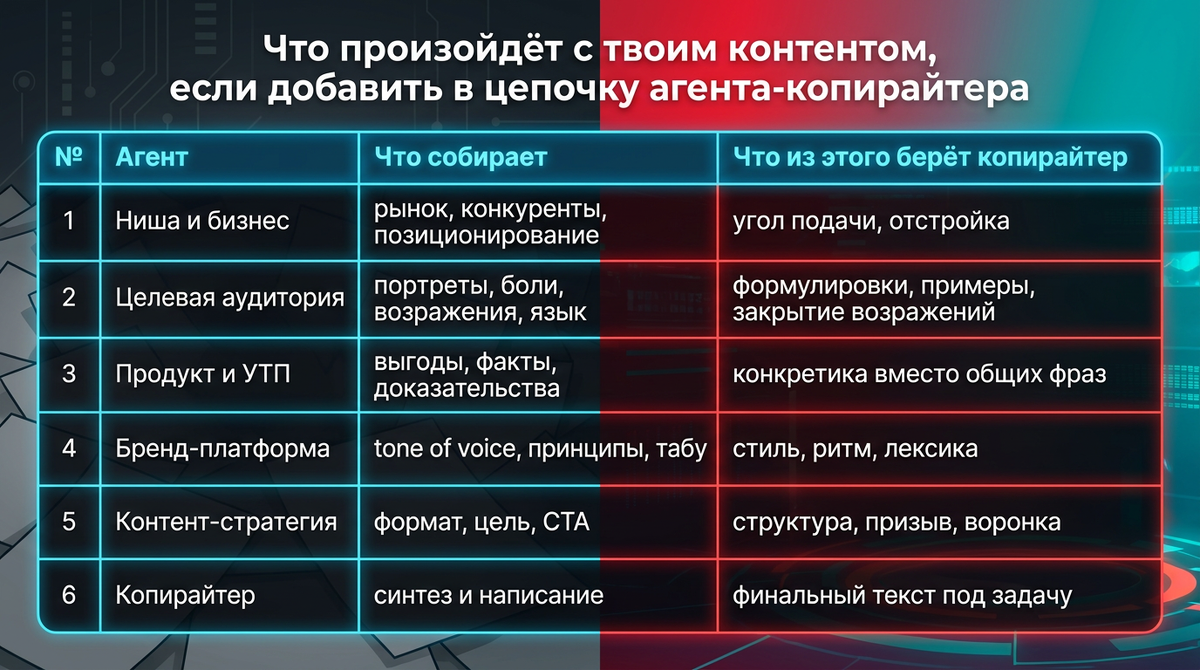 Что произойдёт с твоим контентом, если добавить в цепочку агента-копирайтера

| № | Агент | Что собирает | Что из этого берёт копирайтер |
|---|---|---|---|
| 1 | Ниша и бизнес | рынок, конкуренты, позиционирование | угол подачи, отстройка |
| 2 | Целевая аудитория | портреты, боли, возражения, язык | формулировки, примеры, закрытие возражений |
| 3 | Продукт и УТП | выгоды, факты, доказательства | конкретика вместо общих фраз |
| 4 | Бренд-платформа | tone of voice, принципы, табу | стиль, ритм, лексика |
| 5 | Контент-стратегия | формат, цель, CTA | структура, призыв, воронка |
| 6 | Копирайтер | синтез и написание | финальный текст под задачу |